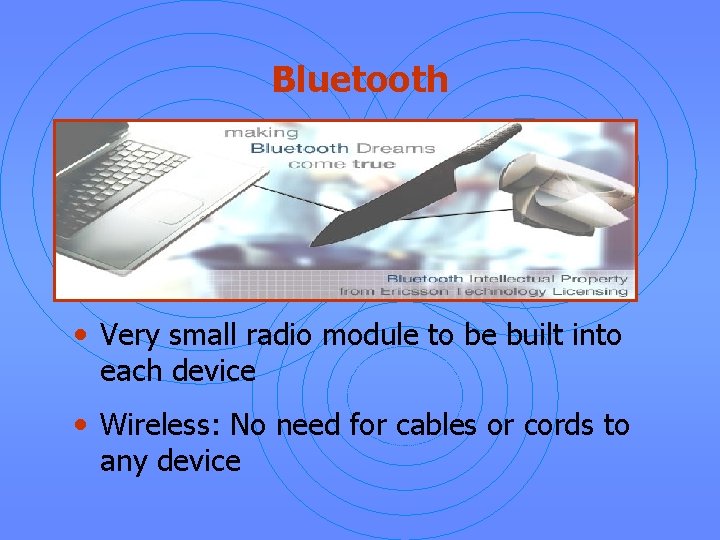 Bluetooth

making
Bluetooth Dreams
come true

Bluetooth Intellectual Property
from Ericsson Technology Licensing

• Very small radio module to be built into each device

• Wireless: No need for cables or cords to any device